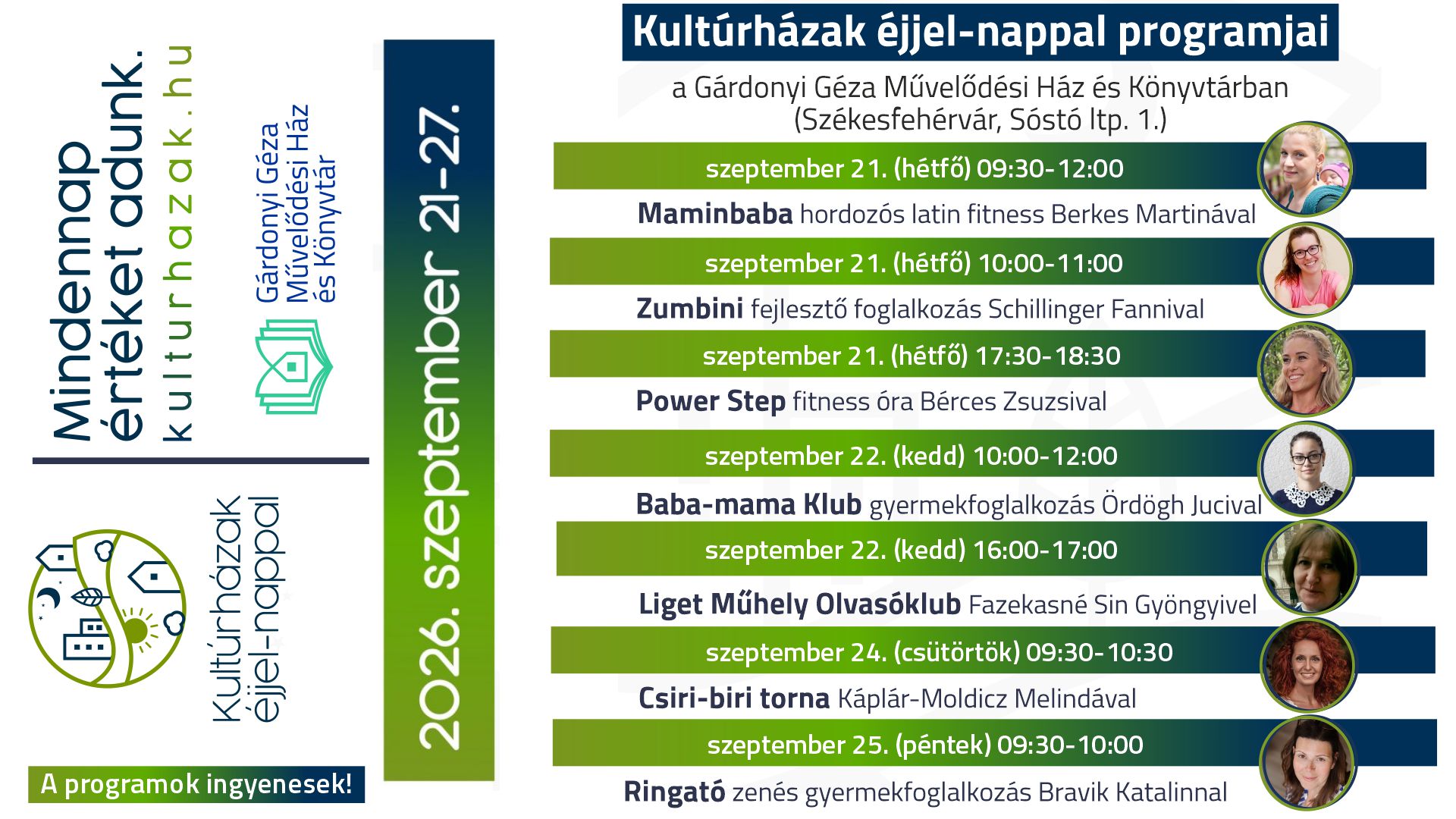 Mindennap értéket adunk.
kulturhazak.hu

Gárdonyi Géza Művelődési Ház és Könyvtár

Kultúrházak éjjel-nappal

A programok ingyenesek!

2026. szeptember 21-27.

Kultúrházak éjjel-nappal programjai

a Gárdonyi Géza Művelődési Ház és Könyvtárban
(Székesfehérvár, Sóstó ltp. 1.)

szeptember 21. (hétfő) 09:30-12:00

Maminbaba hordozós latin fitness Berkes Martinával

szeptember 21. (hétfő) 10:00-11:00

Zumbini fejlesztő foglalkozás Schillinger Fannival

szeptember 21. (hétfő) 17:30-18:30

Power Step fitness óra Bérces Zsuzsival

szeptember 22. (kedd) 10:00-12:00

Baba-mama Klub gyermekfoglalkozás Ördögh Jucival

szeptember 22. (kedd) 16:00-17:00

Liget Műhely Olvasóklub Fazekasné Sin Gyöngyivel

szeptember 24. (csütörtök) 09:30-10:30

Csiri-biri torna Káplár-Moldicz Melindával

szeptember 25. (péntek) 09:30-10:00

Ringató zenés gyermekfoglalkozás Bravik Katalinnal